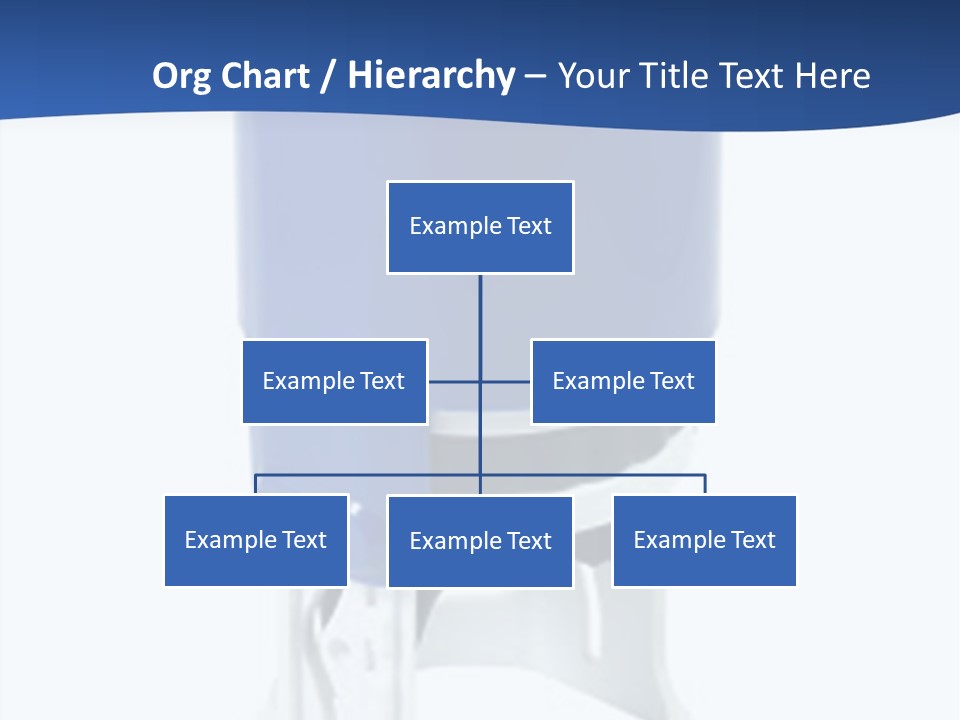 Org Chart / Hierarchy – Your Title Text Here

Example Text

Example Text

Example Text

Example Text

Example Text

Example Text